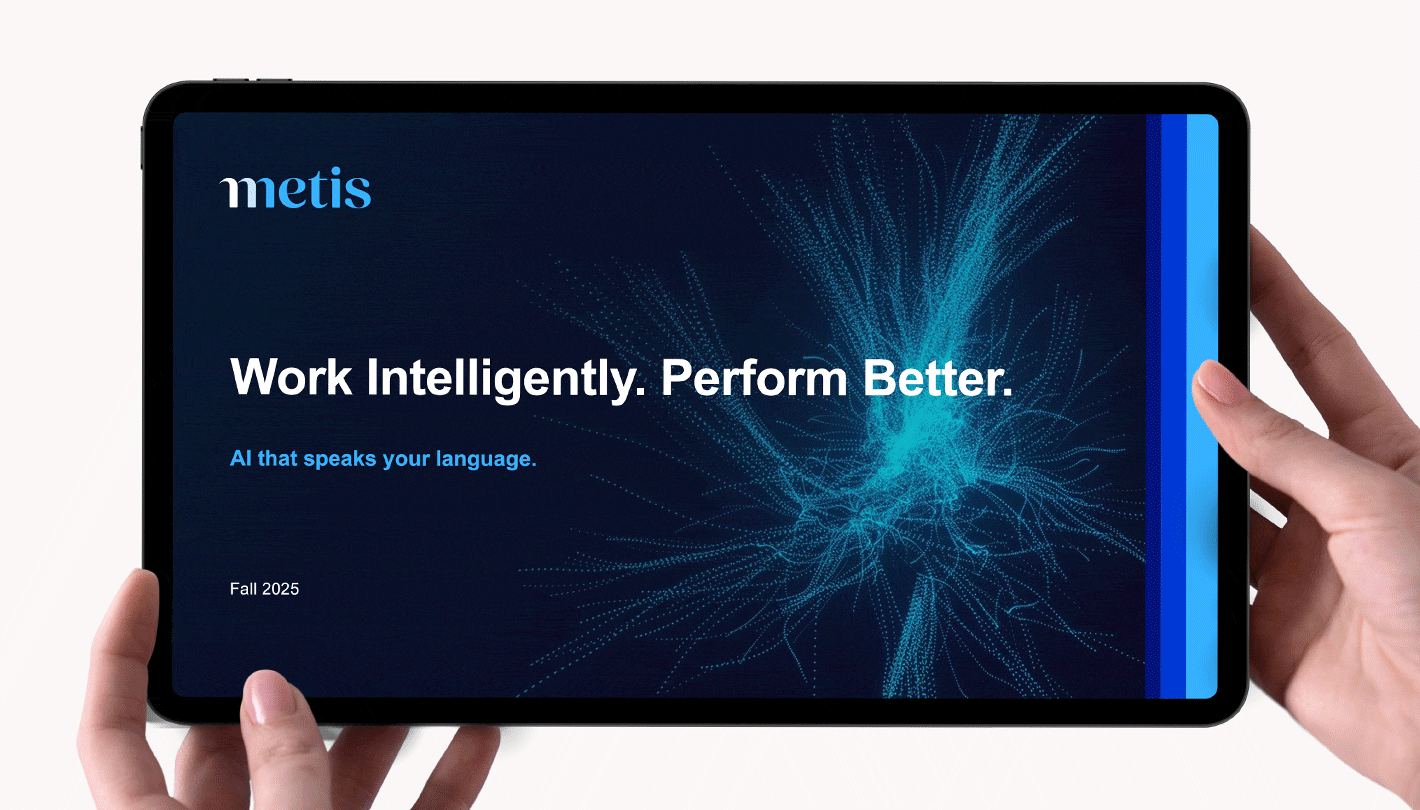 metis

Work Intelligently. Perform Better.

AI that speaks your language.

Fall 2025